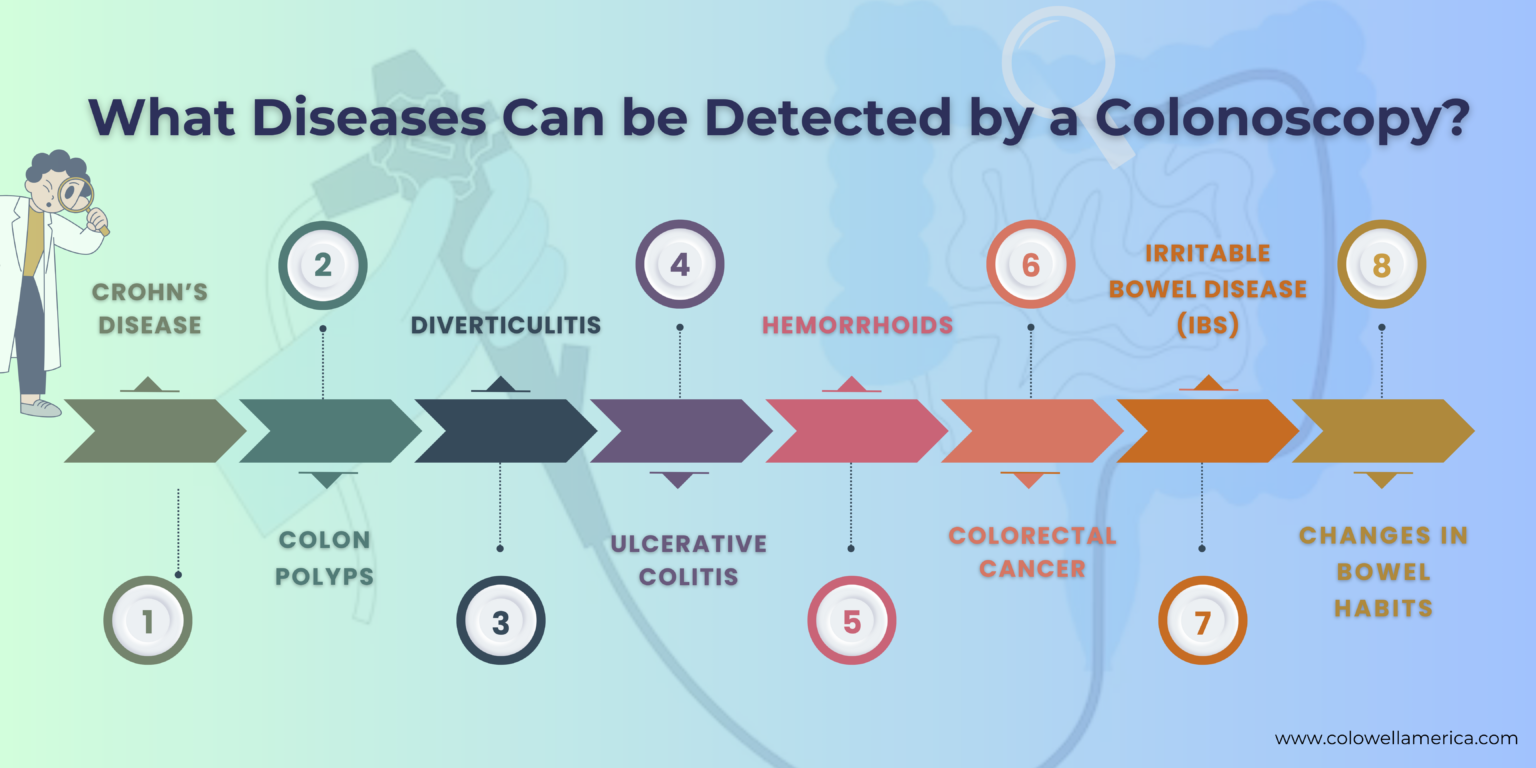 What Diseases Can be Detected by a Colonoscopy?

1
CROHN'S DISEASE

2
COLON POLYPS

3
DIVERTICULITIS

4
ULCERATIVE COLITIS

5
HEMORRHOIDS

6
COLORECTAL CANCER

7
IRRITABLE BOWEL DISEASE (IBS)

8
CHANGES IN BOWEL HABITS

www.colowellamerica.com